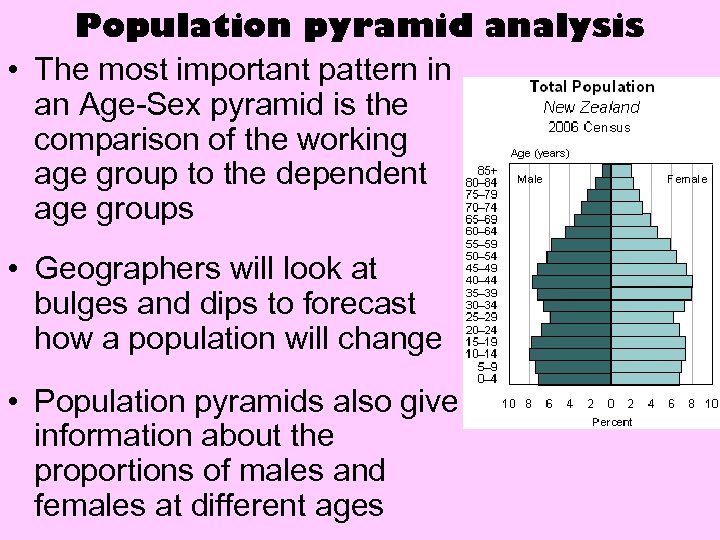 Population pyramid analysis

• The most important pattern in an Age-Sex pyramid is the comparison of the working age group to the dependent age groups

• Geographers will look at bulges and dips to forecast how a population will change

• Population pyramids also give information about the proportions of males and females at different ages

Total Population
New Zealand
2006 Census

Age (years)

Male

Female

85+
80–84
75–79
70–74
65–69
60–64
55–59
50–54
45–49
40–44
35–39
30–34
25–29
20–24
15–19
10–14
5–9
0–4

10 8 6 4 2 0 2 4 6 8 10

Percent